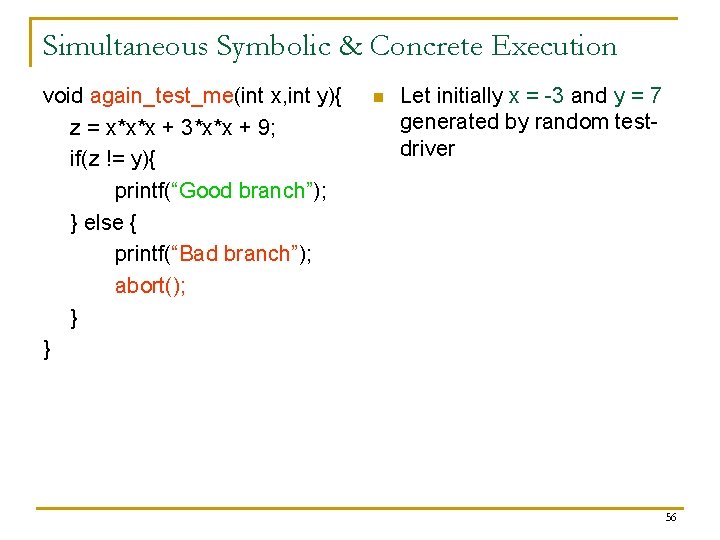 Simultaneous Symbolic & Concrete Execution

void again_test_me(int x,int y){
z = x*x*x + 3*x*x + 9;
if(z != y){
printf(“Good branch”);
} else {
printf(“Bad branch”);
abort();
}
}

Let initially x = -3 and y = 7 generated by random test-driver

56